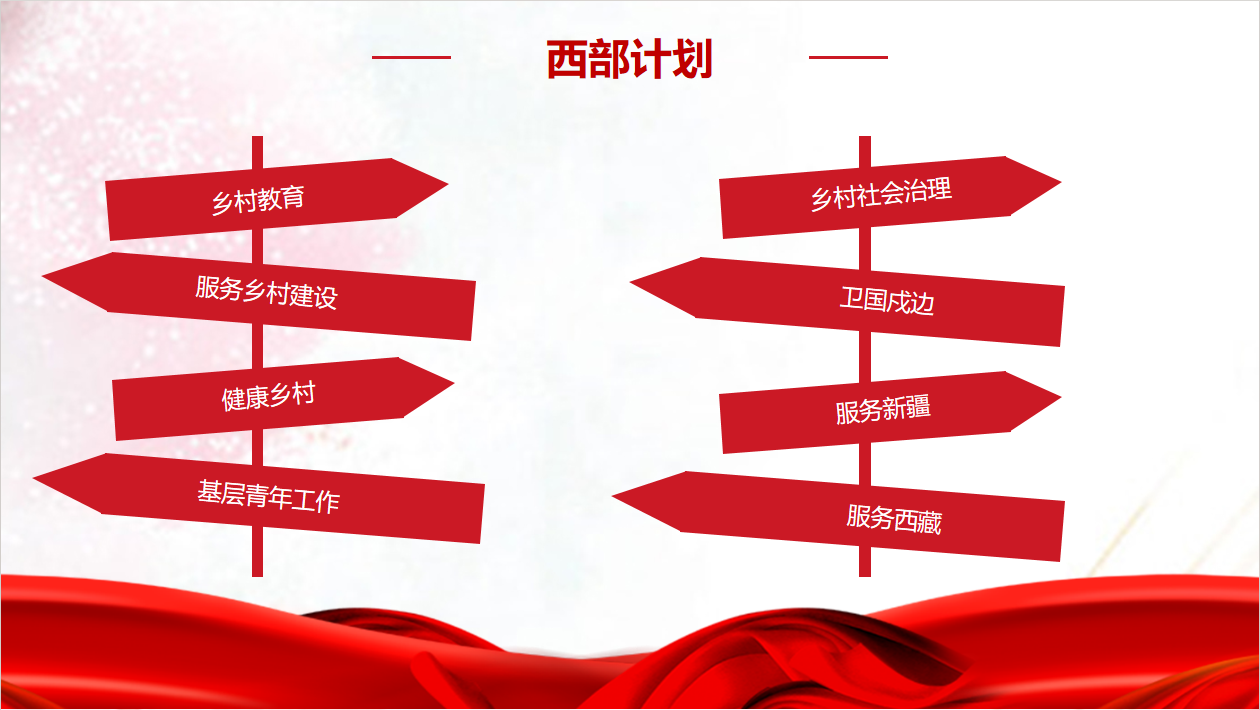 西部计划

乡村教育

服务乡村建设

健康乡村

基层青年工作

乡村社会治理

卫国戍边

服务新疆

服务西藏